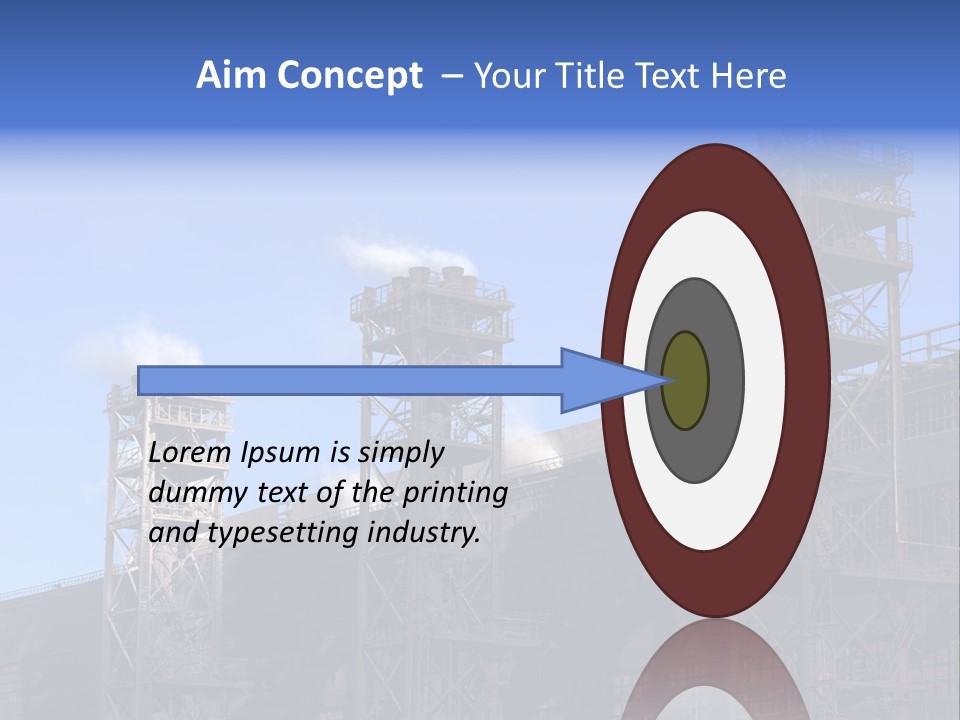 Aim Concept – Your Title Text Here

Lorem Ipsum is simply dummy text of the printing and typesetting industry.